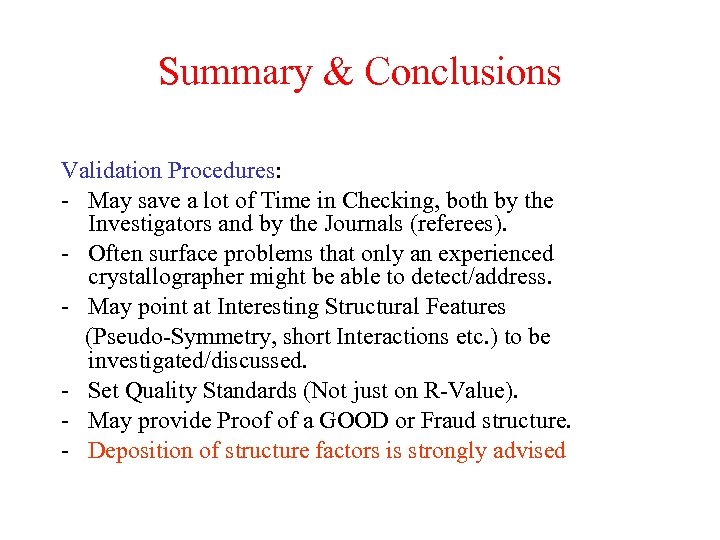 Summary & Conclusions

Validation Procedures:

- May save a lot of Time in Checking, both by the Investigators and by the Journals (referees).
- Often surface problems that only an experienced crystallographer might be able to detect/address.
- May point at Interesting Structural Features (Pseudo-Symmetry, short Interactions etc.) to be investigated/discussed.
- Set Quality Standards (Not just on R-Value).
- May provide Proof of a GOOD or Fraud structure.
- Deposition of structure factors is strongly advised